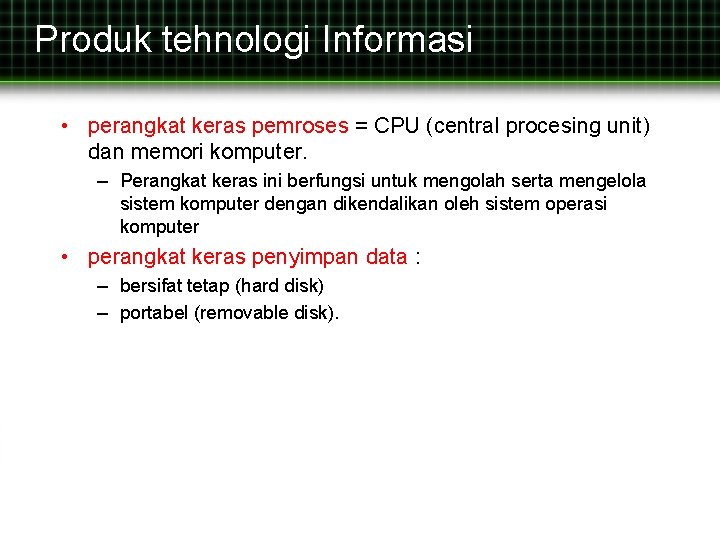 Produk tehnologi Informasi

• perangkat keras pemroses = CPU (central procesing unit) dan memori komputer.
– Perangkat keras ini berfungsi untuk mengolah serta mengelola sistem komputer dengan dikendalikan oleh sistem operasi komputer
• perangkat keras penyimpan data :
– bersifat tetap (hard disk)
– portabel (removable disk).